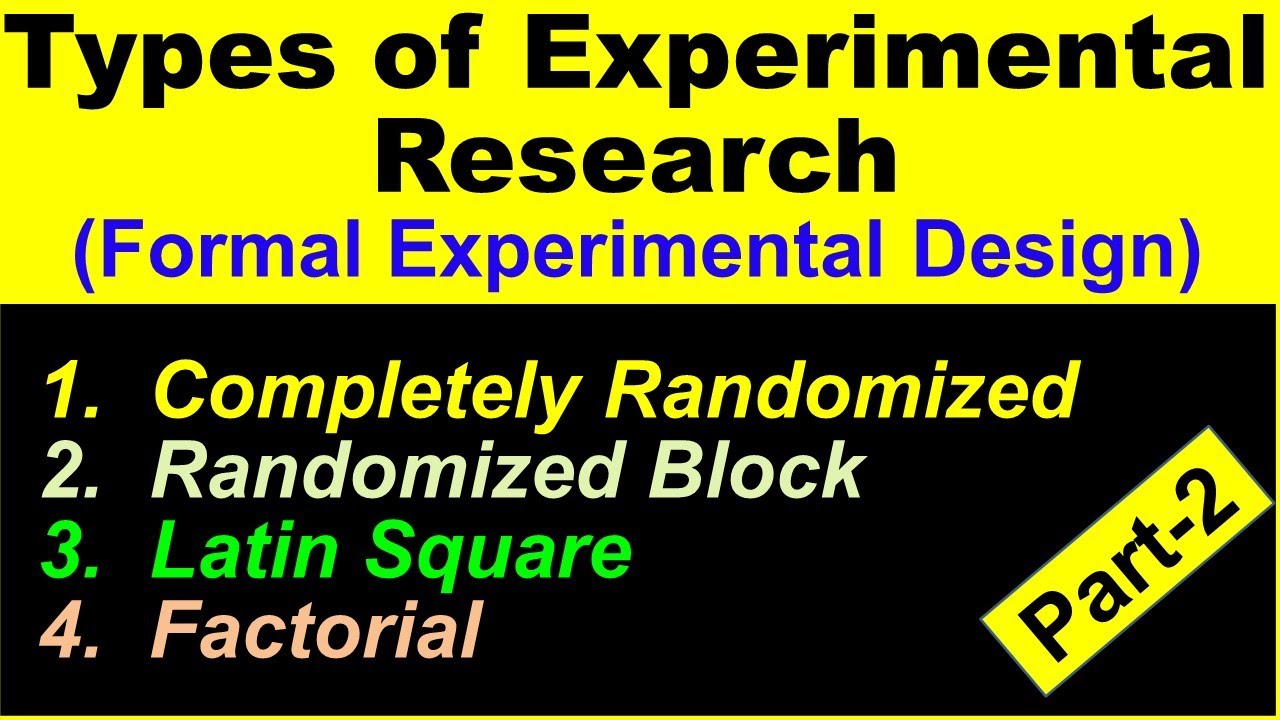 Types of Experimental Research
(Formal Experimental Design)

1. Completely Randomized
2. Randomized Block
3. Latin Square
4. Factorial

Part-2